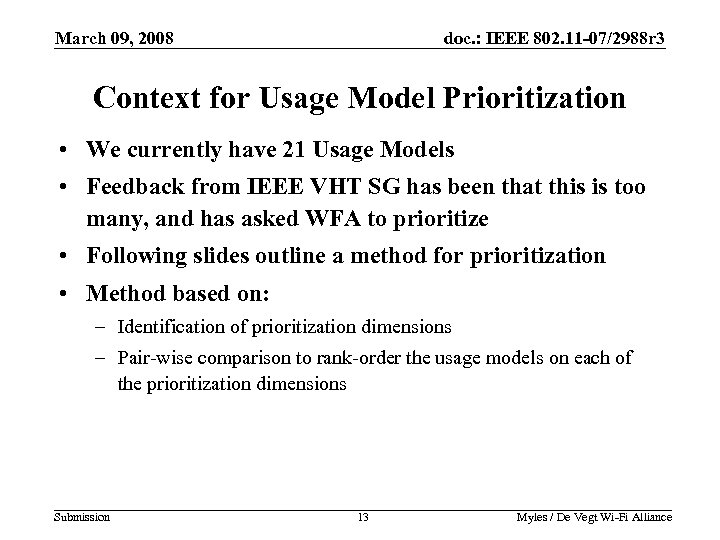 March 09, 2008 doc.: IEEE 802.11-07/2988r3

Context for Usage Model Prioritization

• We currently have 21 Usage Models
• Feedback from IEEE VHT SG has been that this is too many, and has asked WFA to prioritize
• Following slides outline a method for prioritization
• Method based on:
– Identification of prioritization dimensions
– Pair-wise comparison to rank-order the usage models on each of the prioritization dimensions

Submission 13 Myles / De Vegt Wi-Fi Alliance